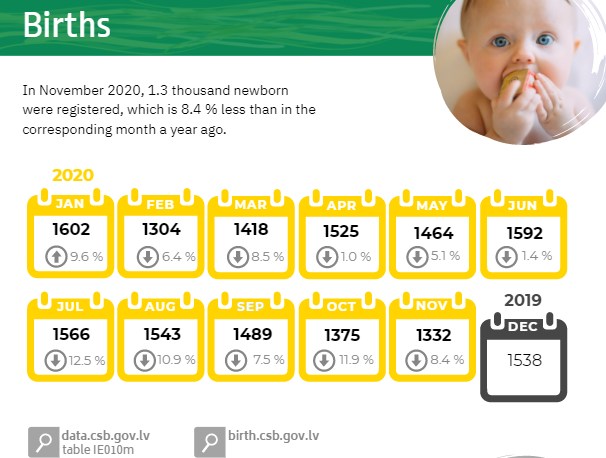 Births

In November 2020, 1.3 thousand newborn were registered, which is 8.4 % less than in the corresponding month a year ago.

2020

JAN
1602
9.6 %

FEB
1304
6.4 %

MAR
1418
8.5 %

APR
1525
1.0 %

MAY
1464
5.1 %

JUN
1592
1.4 %

JUL
1566
12.5 %

AUG
1543
10.9 %

SEP
1489
7.5 %

OCT
1375
11.9 %

NOV
1332
8.4 %

2019
DEC
1538

data.csb.gov.lv
table IE010m

birth.csb.gov.lv